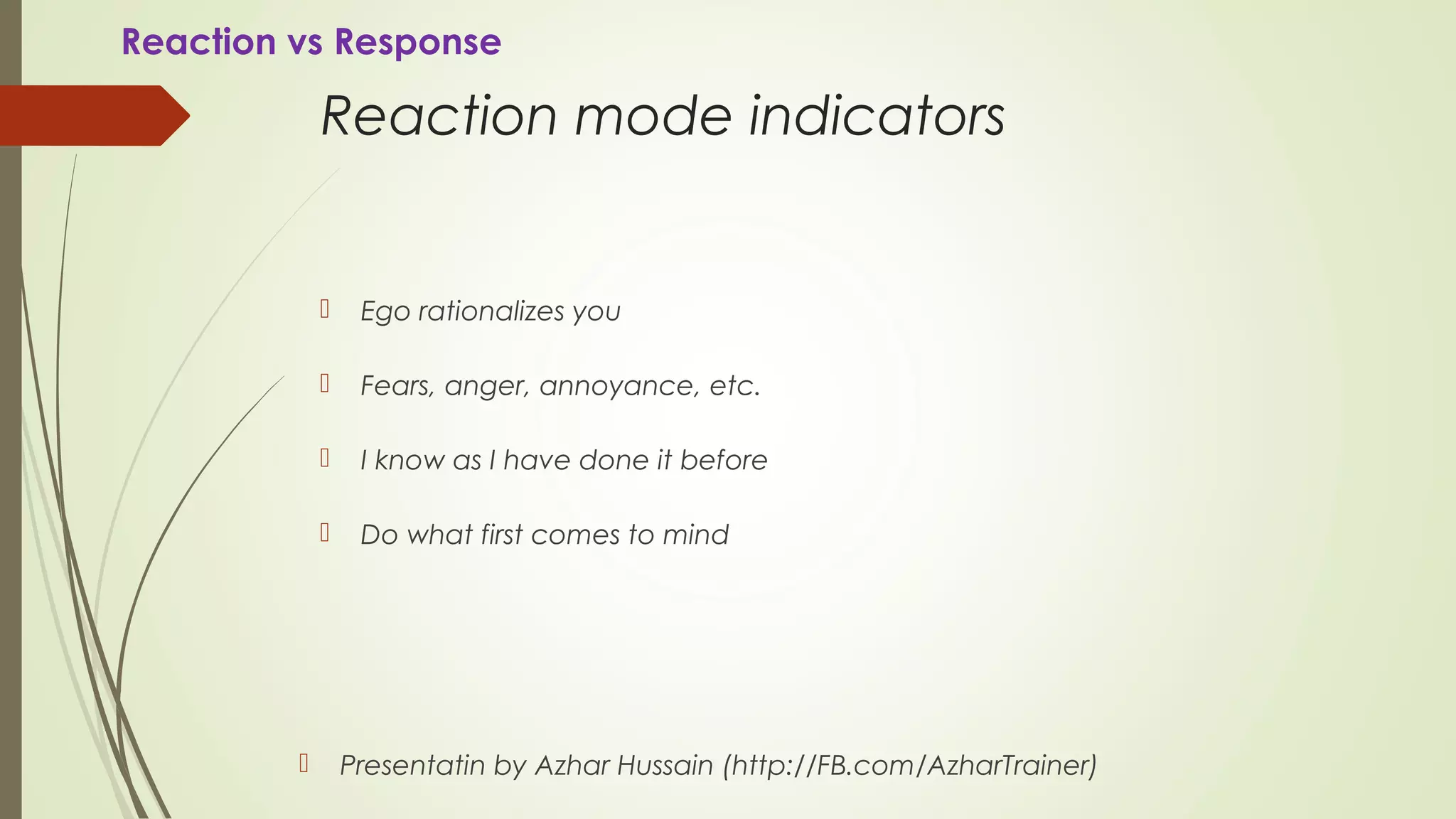 Reaction vs Response

Reaction mode indicators

Ego rationalizes you

Fears, anger, annoyance, etc.

I know as I have done it before

Do what first comes to mind

Presentatin by Azhar Hussain (http://FB.com/AzharTrainer)